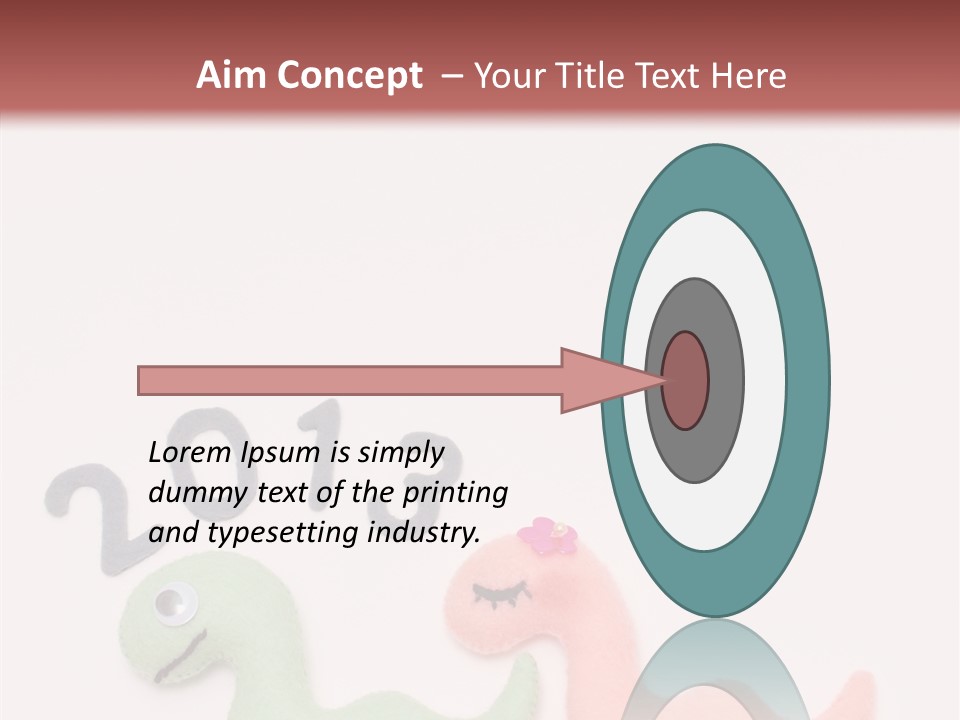 Aim Concept – Your Title Text Here

Lorem Ipsum is simply dummy text of the printing and typesetting industry.

2013